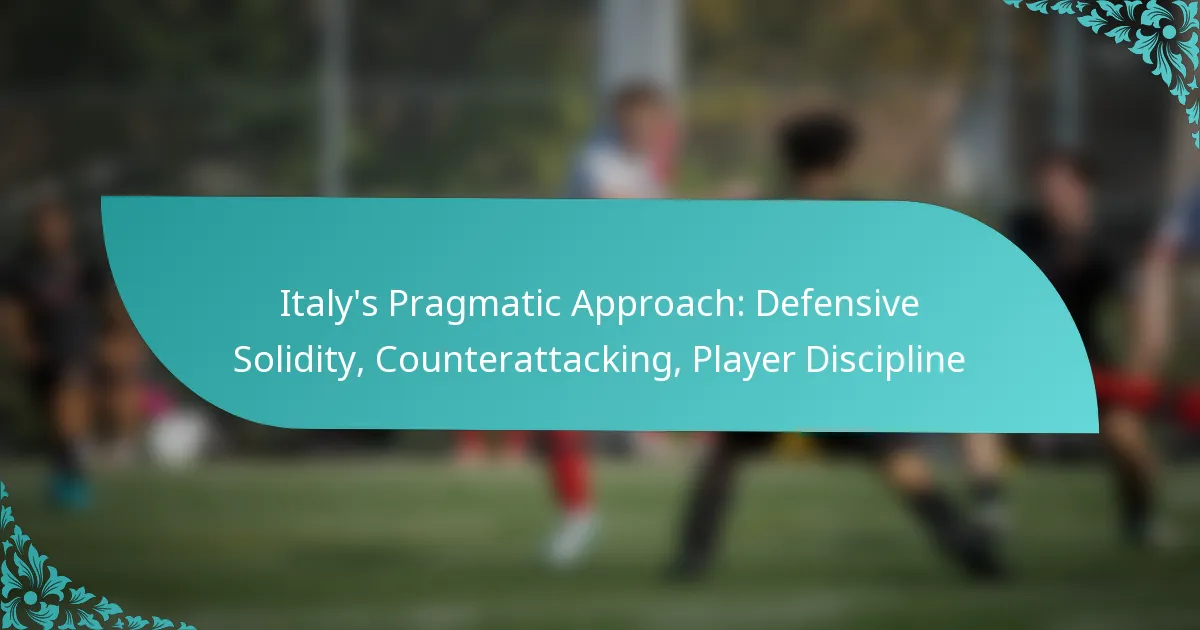 Italy's Pragmatic Approach: Defensive Solidity, Counterattacking, Player Discipline